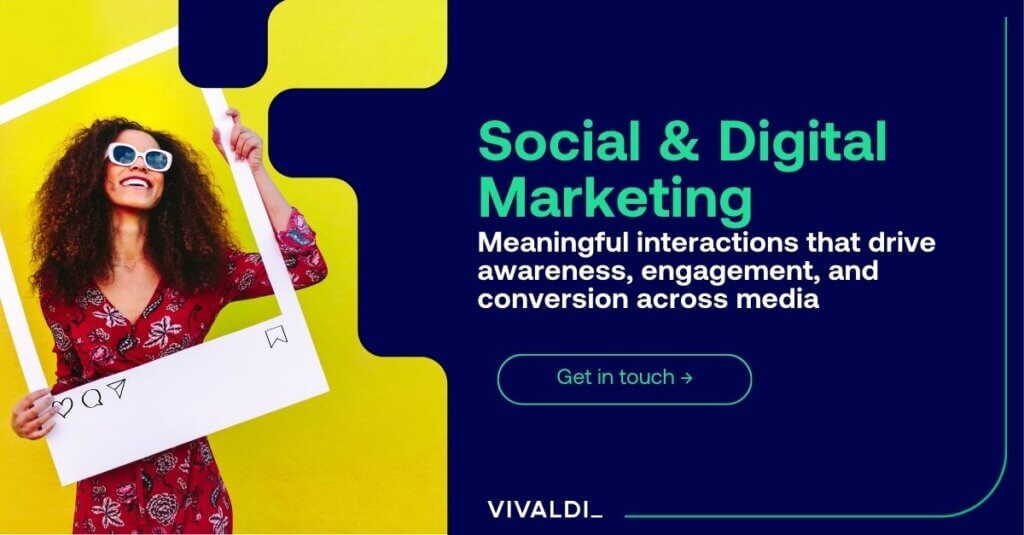 Social & Digital Marketing

Meaningful interactions that drive awareness, engagement, and conversion across media

Get in touch →

VIVALDI_